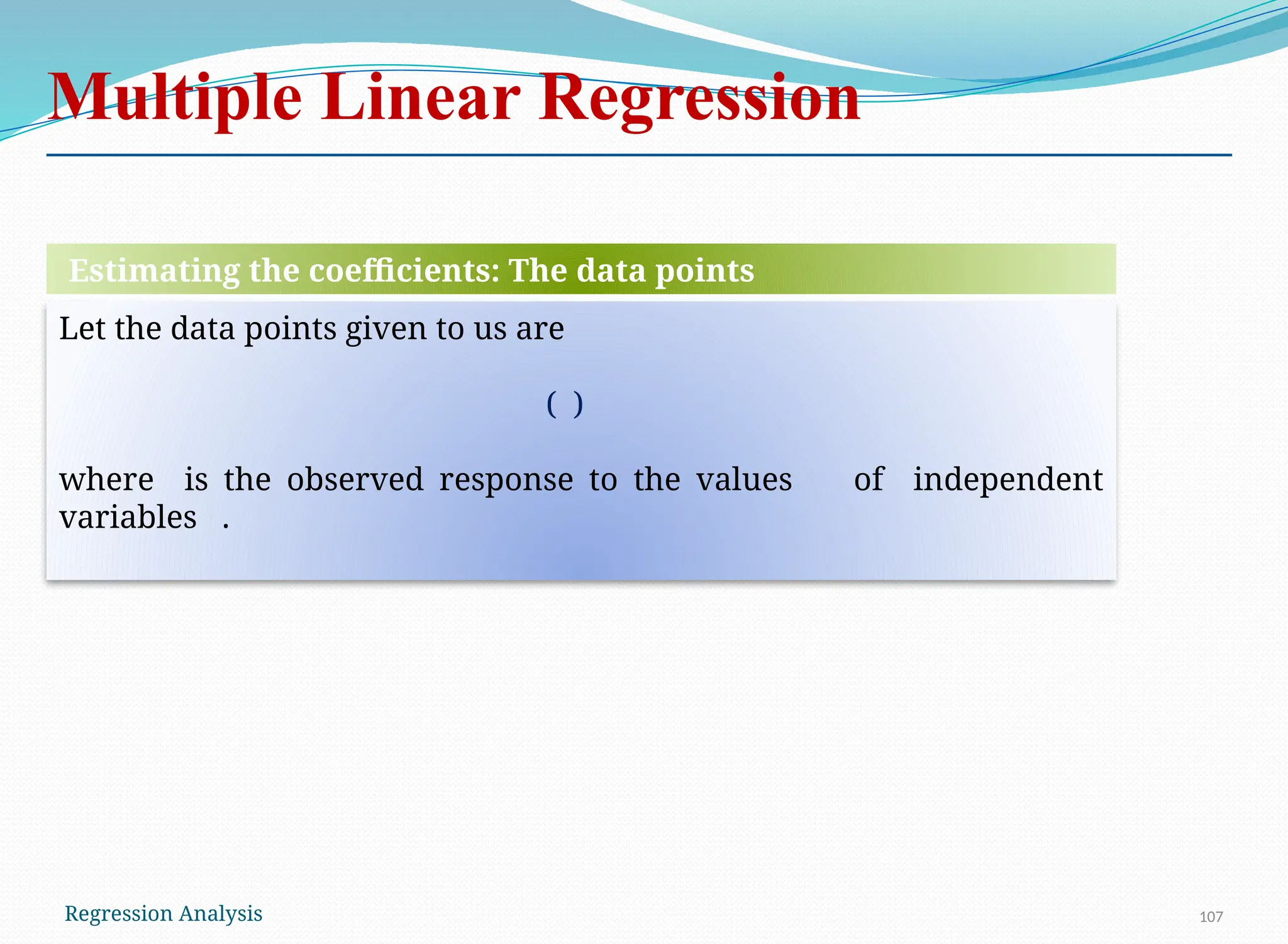 Multiple Linear Regression

Estimating the coefficients: The data points

Let the data points given to us are

( )

where is the observed response to the values of independent variables .

Regression Analysis

107